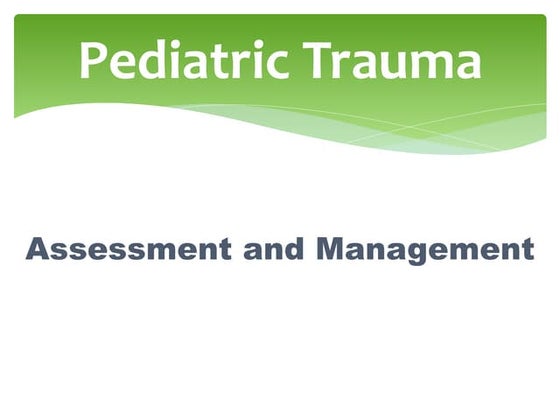 Pediatric Trauma

Assessment and Management